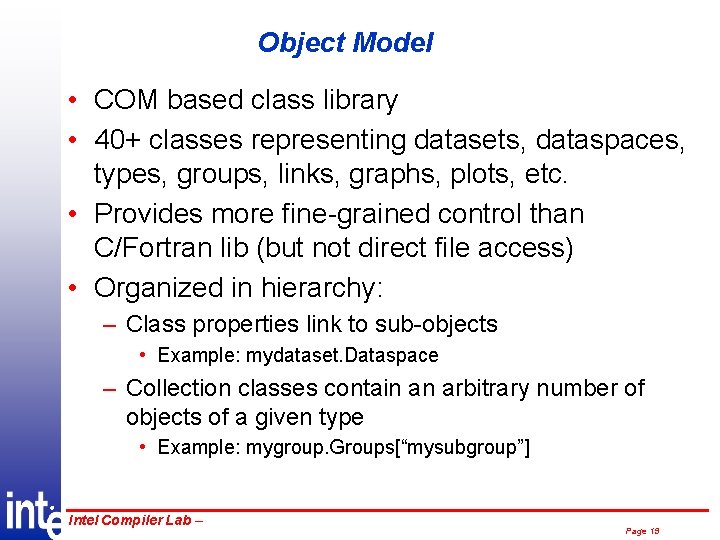 Object Model

• COM based class library
• 40+ classes representing datasets, dataspaces, types, groups, links, graphs, plots, etc.
• Provides more fine-grained control than C/Fortran lib (but not direct file access)
• Organized in hierarchy:
– Class properties link to sub-objects
• Example: mydataset.Dataspace
– Collection classes contain an arbitrary number of objects of a given type
• Example: mygroup.Groups[“mysubgroup”]

intel

Intel Compiler Lab –

Page 19